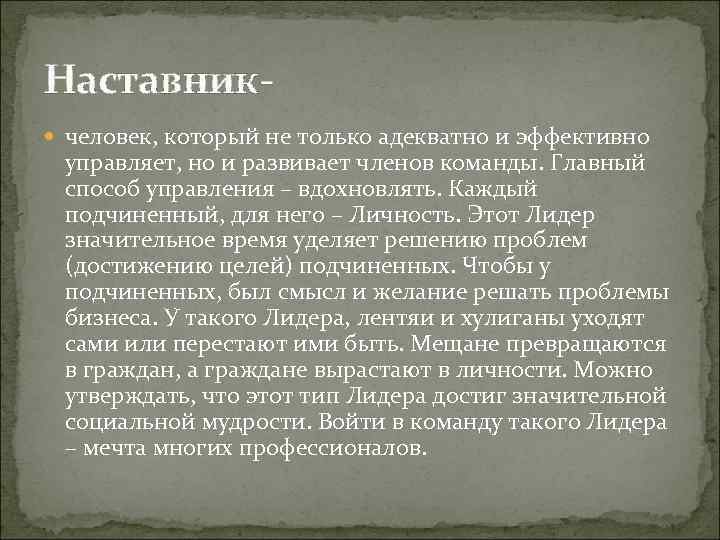 Наставник-

человек, который не только адекватно и эффективно управляет, но и развивает членов команды. Главный способ управления – вдохновлять. Каждый подчиненный, для него – Личность. Этот Лидер значительное время уделяет решению проблем (достижению целей) подчиненных. Чтобы у подчиненных, был смысл и желание решать проблемы бизнеса. У такого Лидера, лентяи и хулиганы уходят сами или перестают ими быть. Мещане превращаются в граждан, а граждане вырастают в личности. Можно утверждать, что этот тип Лидера достиг значительной социальной мудрости. Войти в команду такого Лидера – мечта многих профессионалов.